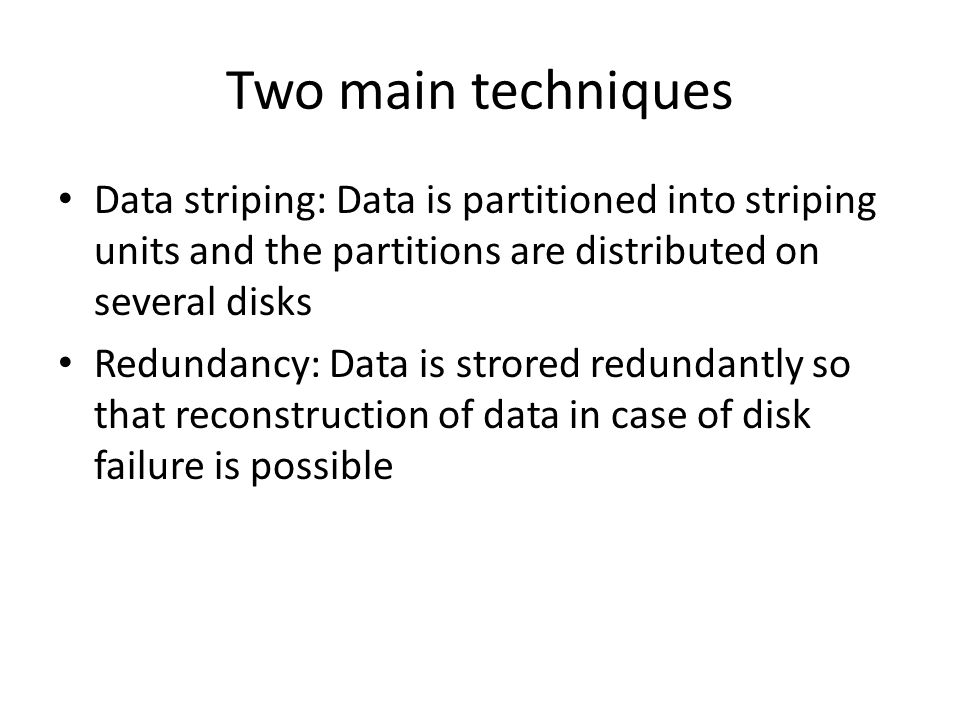 Two main techniques

• Data striping: Data is partitioned into striping units and the partitions are distributed on several disks

• Redundancy: Data is strored redundantly so that reconstruction of data in case of disk failure is possible